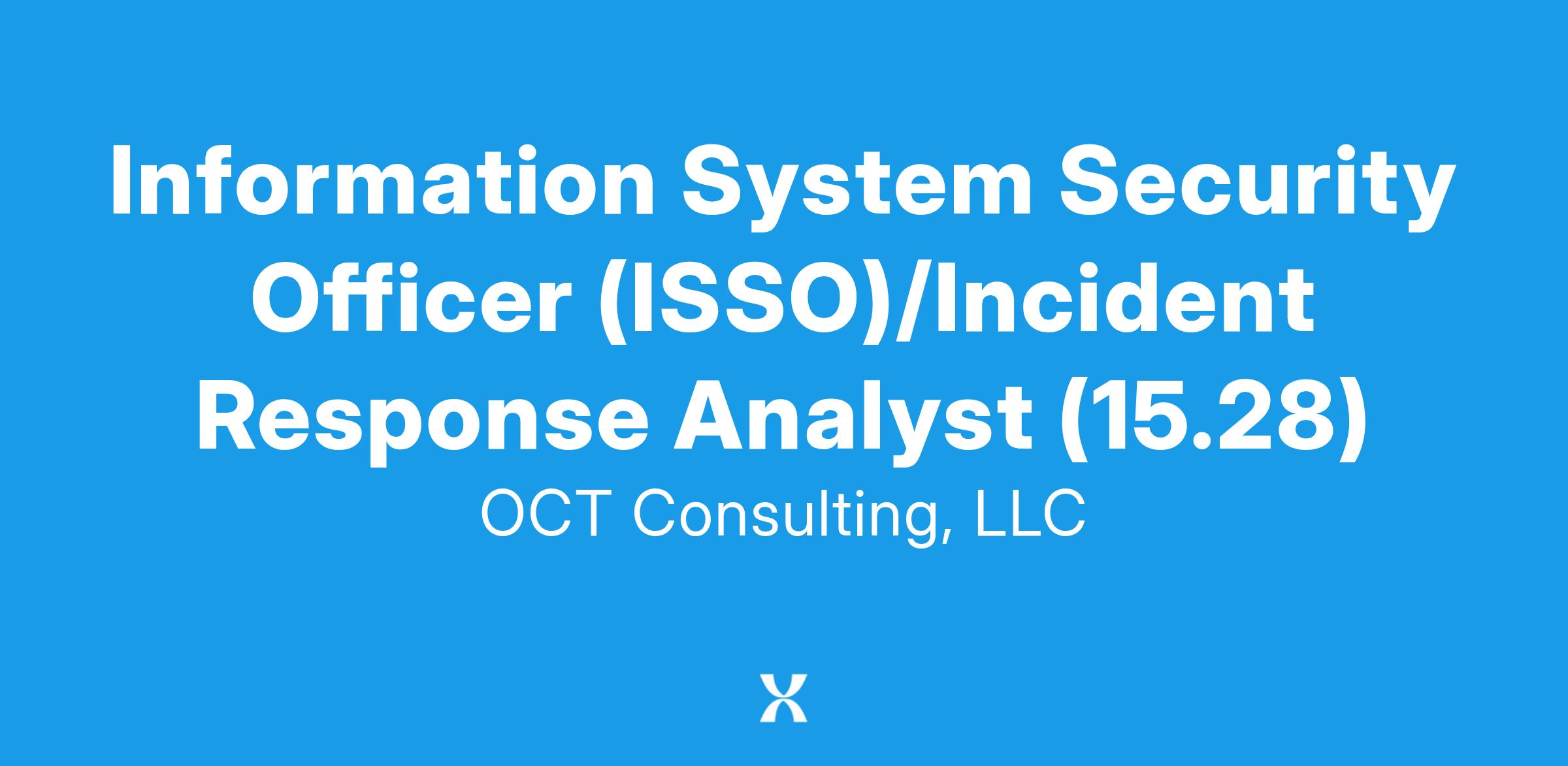 Information System Security Officer (ISSO)/Incident Response Analyst (15.28)

OCT Consulting, LLC